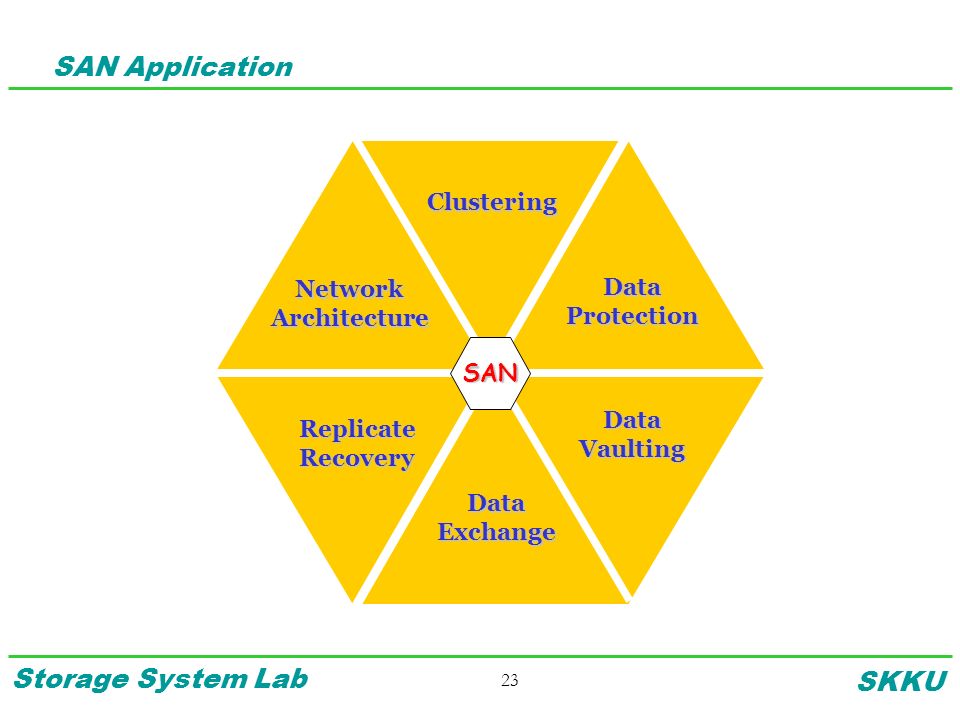 SAN Application

Clustering

Network Architecture

Data Protection

SAN

Replicate Recovery

Data Vaulting

Data Exchange

Storage System Lab

23

SKKU